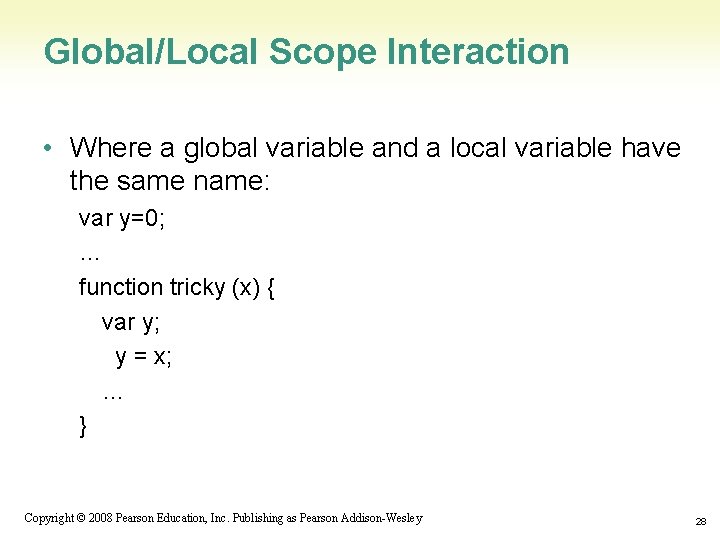 Global/Local Scope Interaction

• Where a global variable and a local variable have the same name:

var y=0;
…
function tricky (x) {
  var y;
    y = x;
  …
}

Copyright © 2008 Pearson Education, Inc. Publishing as Pearson Addison-Wesley

28